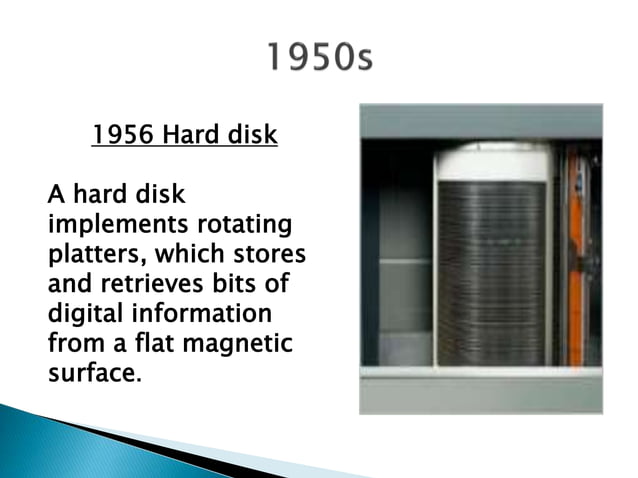 1950s

1956 Hard disk

A hard disk implements rotating platters, which stores and retrieves bits of digital information from a flat magnetic surface.